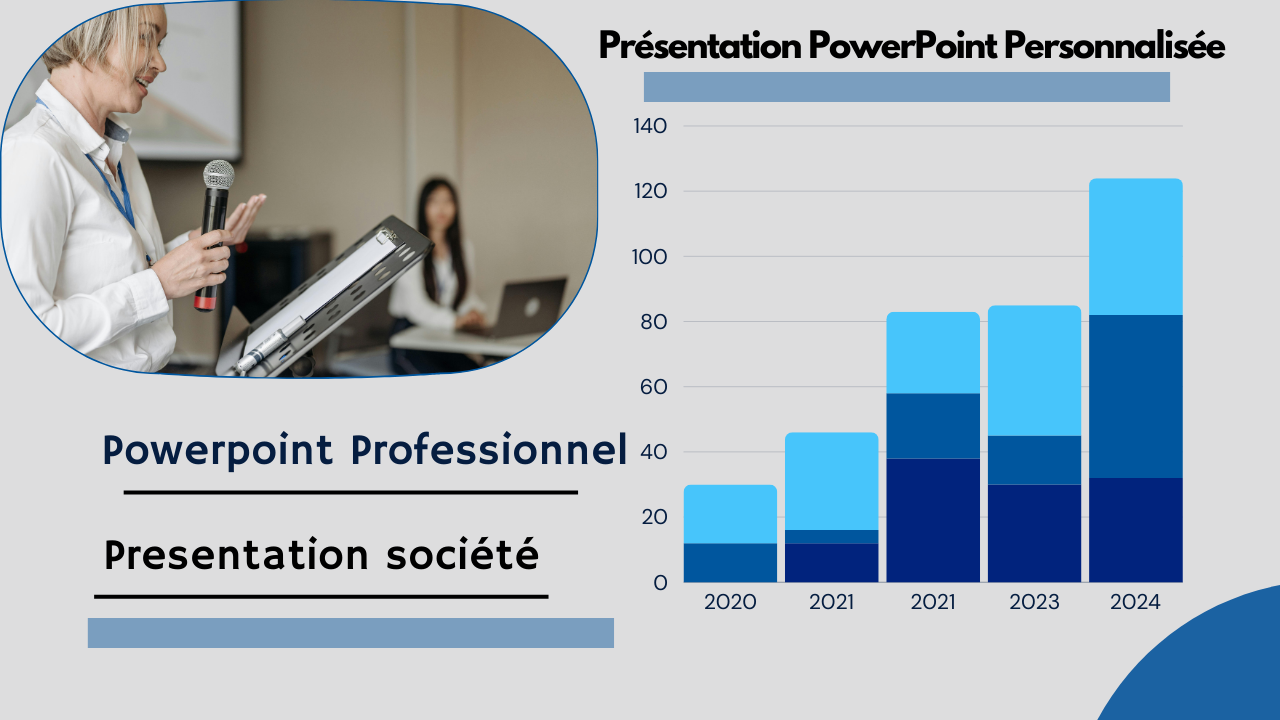 Présentation PowerPoint Personnalisée

140
120
100
80
60
40
20
0

2020 2021 2021 2023 2024

Powerpoint Professionnel

Presentation société